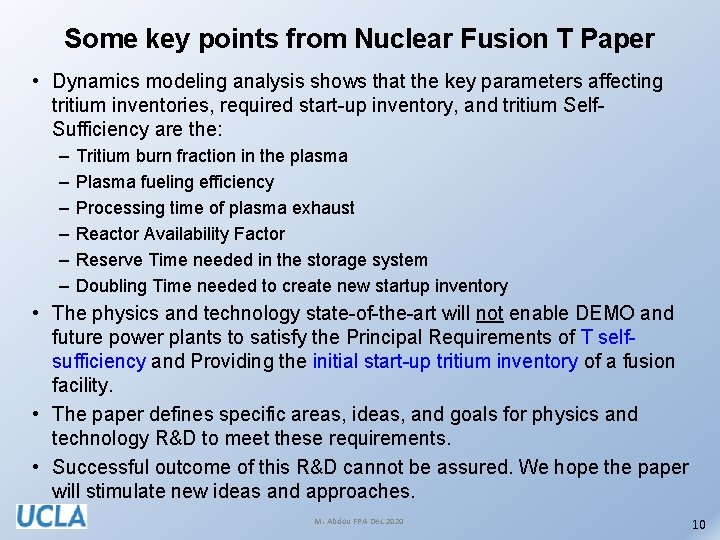 Some key points from Nuclear Fusion T Paper

• Dynamics modeling analysis shows that the key parameters affecting tritium inventories, required start-up inventory, and tritium Self-Sufficiency are the:
– Tritium burn fraction in the plasma
– Plasma fueling efficiency
– Processing time of plasma exhaust
– Reactor Availability Factor
– Reserve Time needed in the storage system
– Doubling Time needed to create new startup inventory

• The physics and technology state-of-the-art will not enable DEMO and future power plants to satisfy the Principal Requirements of T self-sufficiency and Providing the initial start-up tritium inventory of a fusion facility.

• The paper defines specific areas, ideas, and goals for physics and technology R&D to meet these requirements.

• Successful outcome of this R&D cannot be assured. We hope the paper will stimulate new ideas and approaches.

UCLA

M. Abdou FPA Dec 2020

10